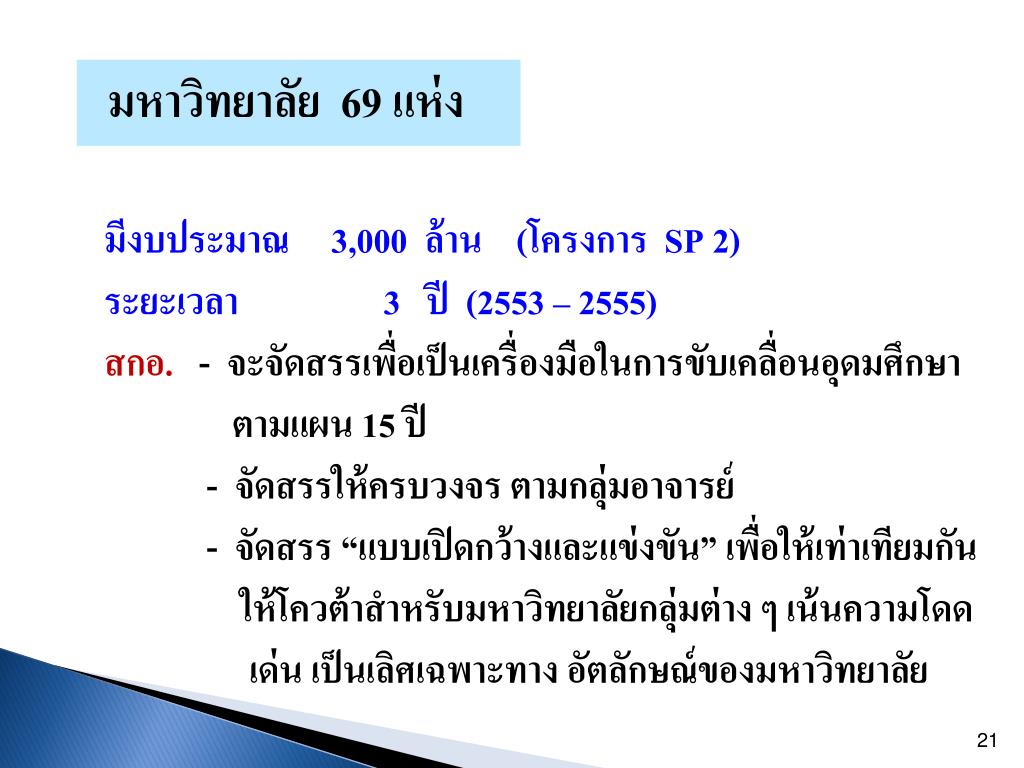 มหาวิทยาลัย 69 แห่ง

มีงบประมาณ 3,000 ล้าน (โครงการ SP 2)
ระยะเวลา 3 ปี (2553 – 2555)
สกอ. - จะจัดสรรเพื่อเป็นเครื่องมือในการขับเคลื่อนอุดมศึกษา ตามแผน 15 ปี
- จัดสรรให้ครบวงจร ตามกลุ่มอาจารย์
- จัดสรร “แบบเปิดกว้างและแข่งขัน” เพื่อให้เท่าเทียมกัน ให้โควต้าสำหรับมหาวิทยาลัยกลุ่มต่าง ๆ เน้นความโดดเด่น เป็นเลิศเฉพาะทาง อัตลักษณ์ของมหาวิทยาลัย

21